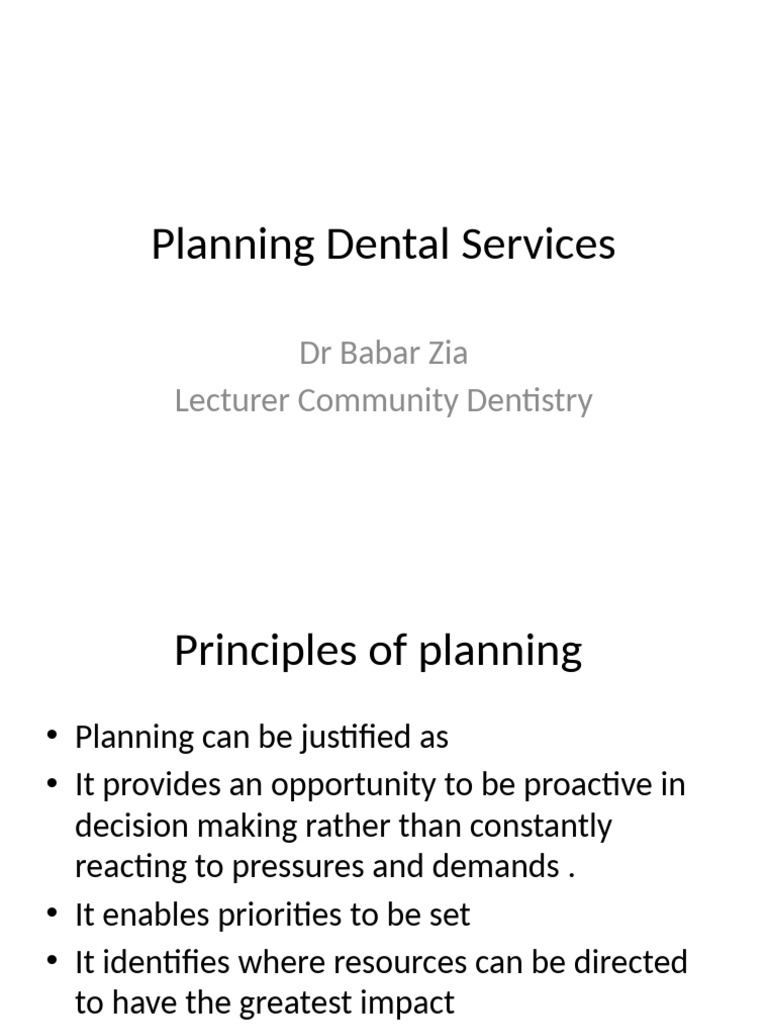 Planning Dental Services

Dr Babar Zia
Lecturer Community Dentistry

Principles of planning

• Planning can be justified as
• It provides an opportunity to be proactive in decision making rather than constantly reacting to pressures and demands .
• It enables priorities to be set
• It identifies where resources can be directed to have the greatest impact